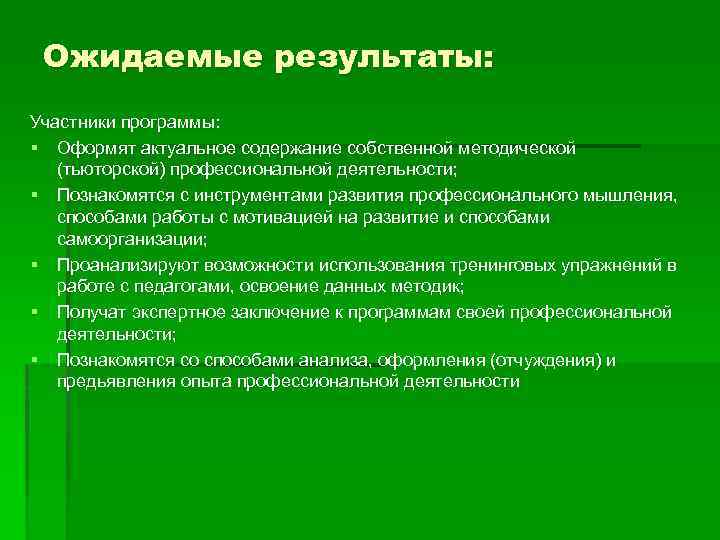 Ожидаемые результаты:

Участники программы:

▪ Оформят актуальное содержание собственной методической (тьюторской) профессиональной деятельности;
▪ Познакомятся с инструментами развития профессионального мышления, способами работы с мотивацией на развитие и способами самоорганизации;
▪ Проанализируют возможности использования тренинговых упражнений в работе с педагогами, освоение данных методик;
▪ Получат экспертное заключение к программам своей профессиональной деятельности;
▪ Познакомятся со способами анализа, оформления (отчуждения) и предъявления опыта профессиональной деятельности